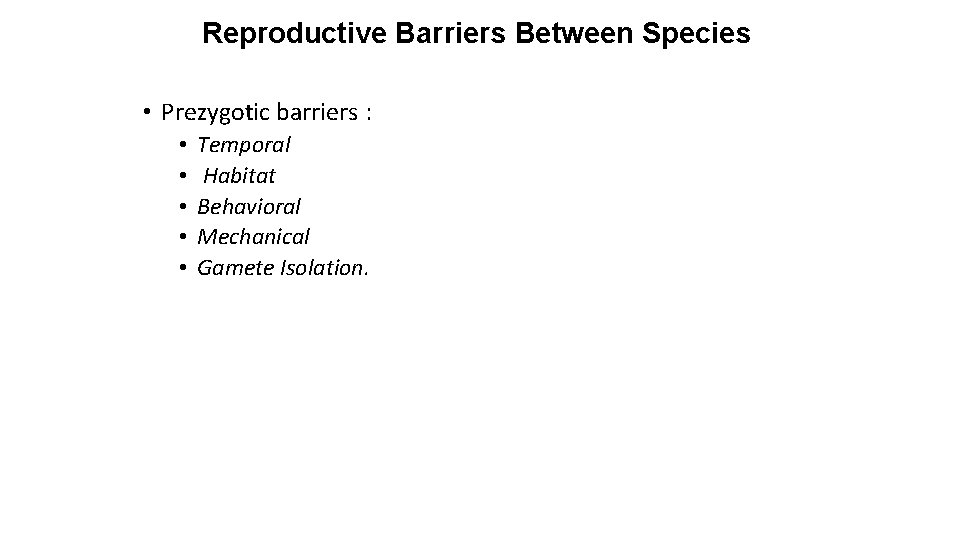 Reproductive Barriers Between Species

• Prezygotic barriers :
  • Temporal
  • Habitat
  • Behavioral
  • Mechanical
  • Gamete Isolation.